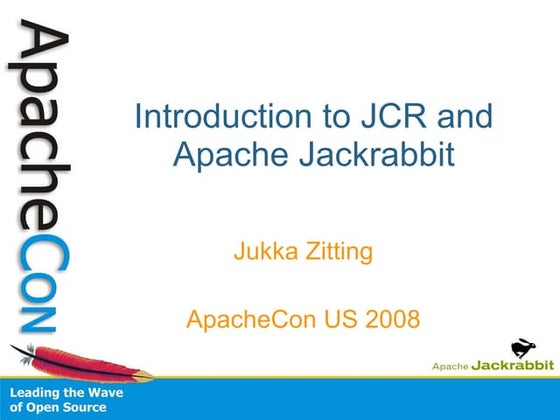 ApacheCon

Introduction to JCR and Apache Jackrabbit

Jukka Zitting

ApacheCon US 2008

Apache Jackrabbit

Leading the Wave of Open Source